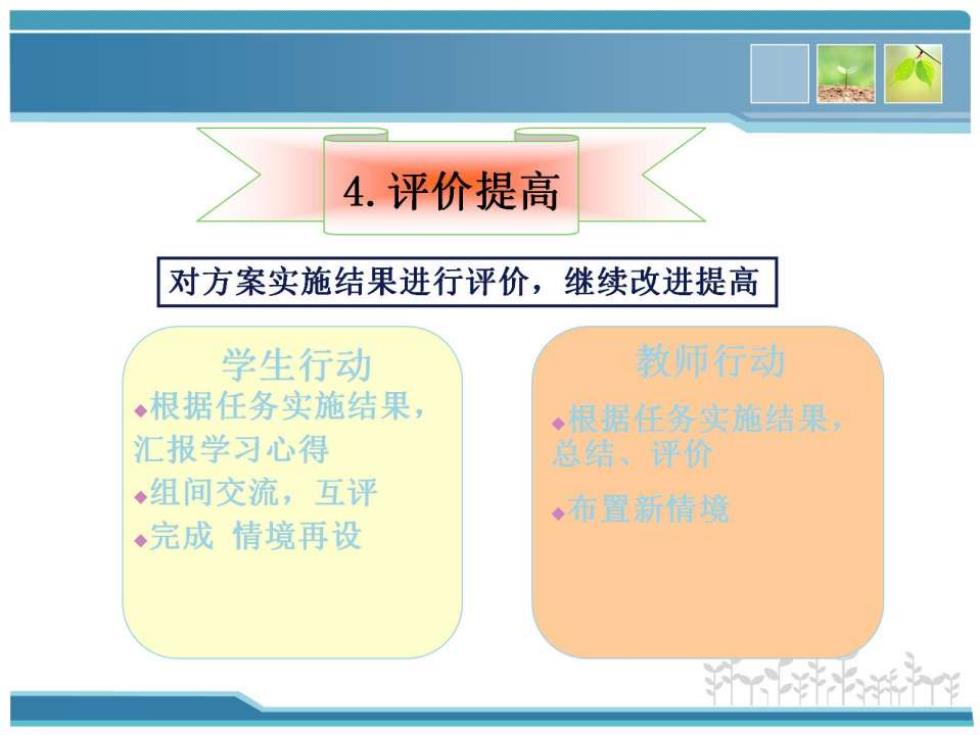 4. 评价提高

对方案实施结果进行评价，继续改进提高

学生行动

◆根据任务实施结果，汇报学习心得

◆组间交流，互评

◆完成 情境再设

教师行动

◆根据任务实施结果，总结、评价

◆布置新情境